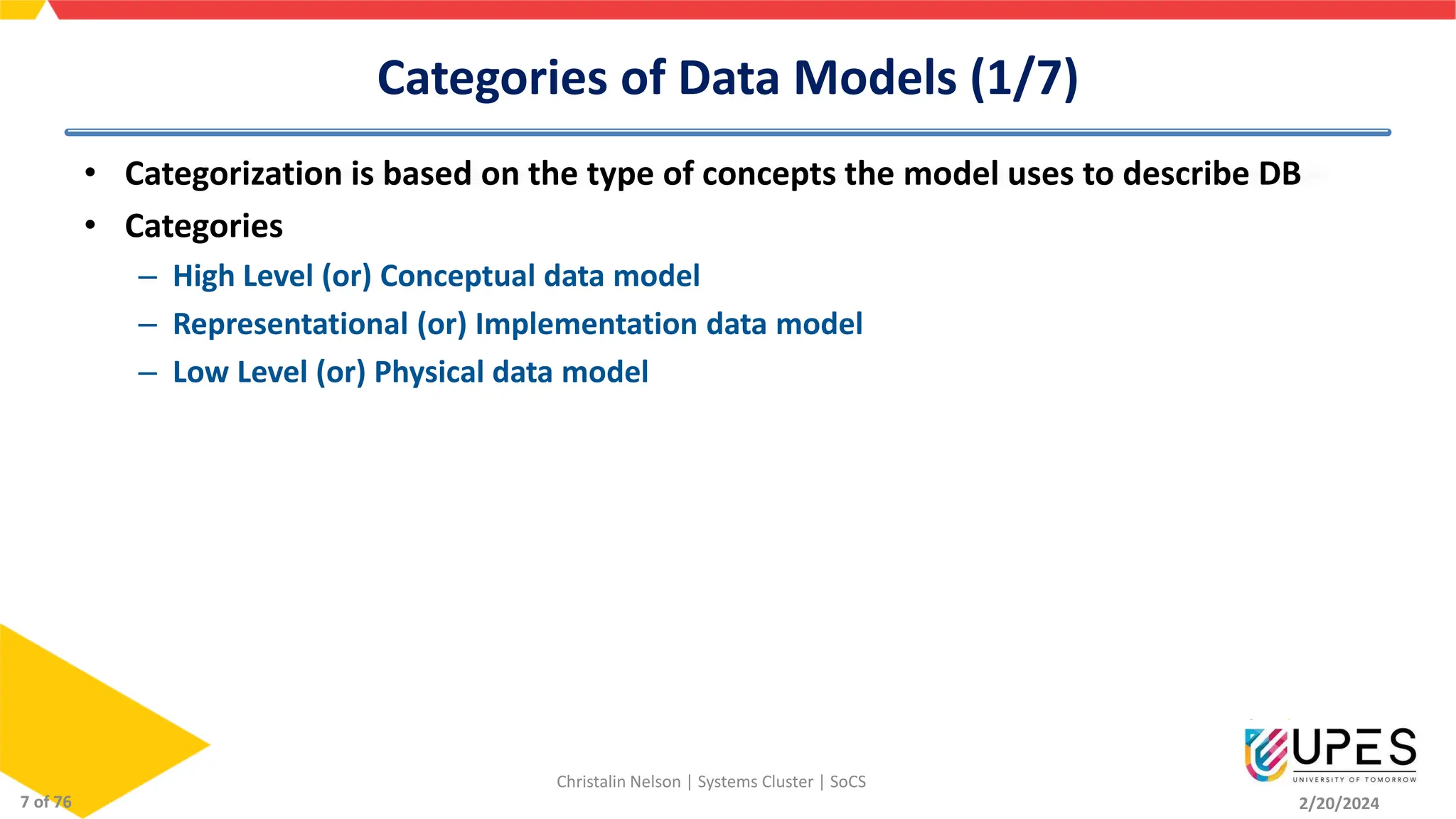 Categories of Data Models (1/7)

• Categorization is based on the type of concepts the model uses to describe DB
• Categories
  – High Level (or) Conceptual data model
  – Representational (or) Implementation data model
  – Low Level (or) Physical data model

7 of 76

Christalin Nelson | Systems Cluster | SoCS

UPES
UNIVERSITY OF TOMORROW

2/20/2024